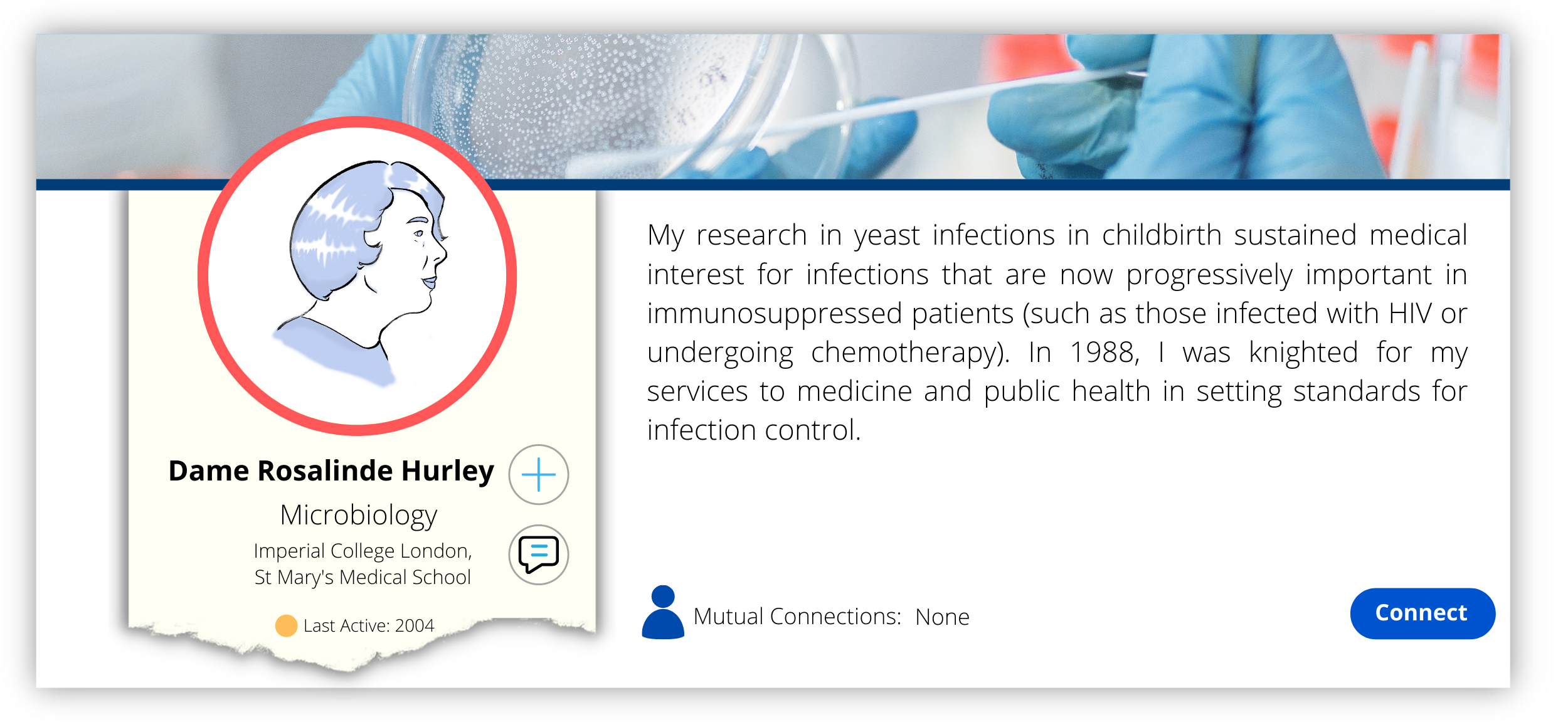 Dame Rosalinde Hurley

Microbiology

Imperial College London, St Mary's Medical School

Last Active: 2004

My research in yeast infections in childbirth sustained medical interest for infections that are now progressively important in immunosuppressed patients (such as those infected with HIV or undergoing chemotherapy). In 1988, I was knighted for my services to medicine and public health in setting standards for infection control.

Mutual Connections: None

Connect